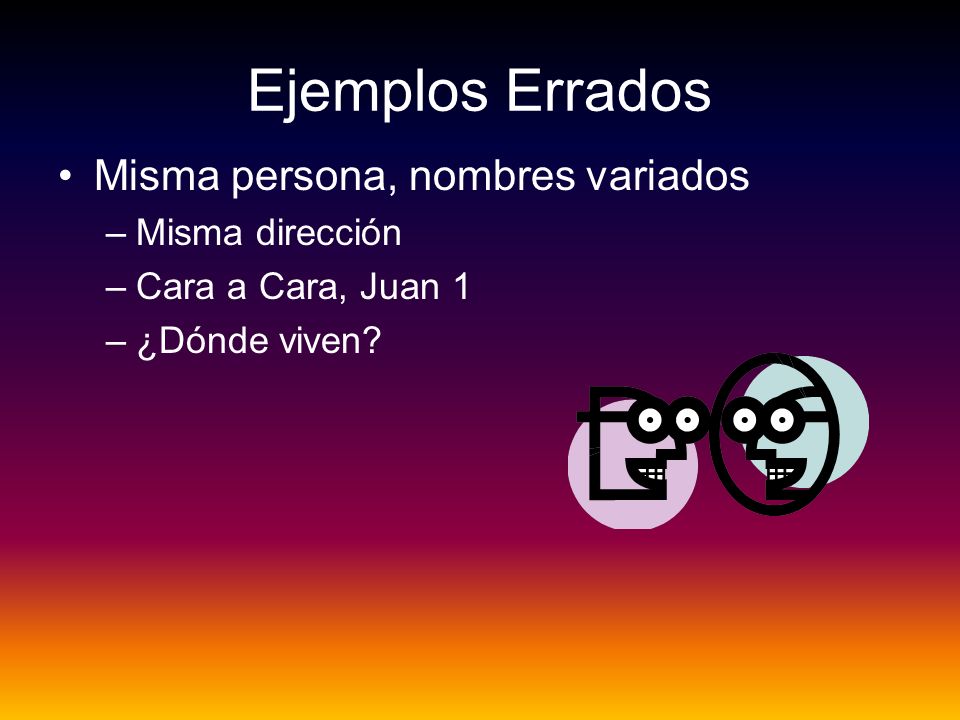 Ejemplos Errados

• Misma persona, nombres variados
– Misma dirección
– Cara a Cara, Juan 1
– ¿Dónde viven?